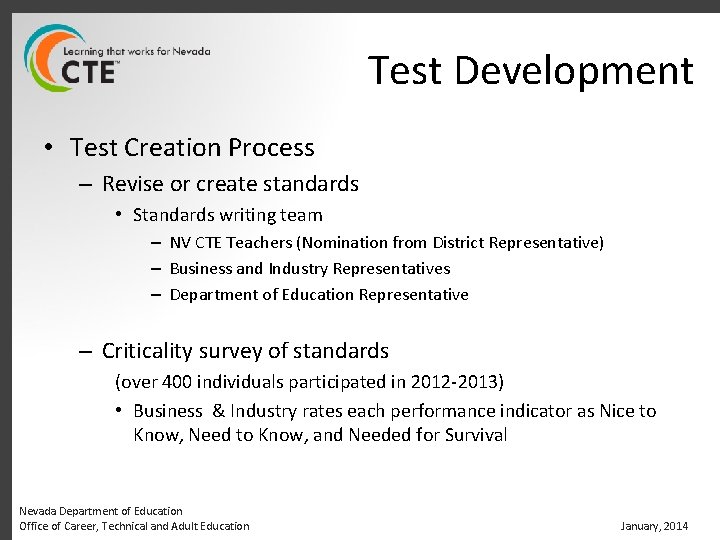 Learning that works for Nevada
CTE™

Test Development

• Test Creation Process
– Revise or create standards
• Standards writing team
– NV CTE Teachers (Nomination from District Representative)
– Business and Industry Representatives
– Department of Education Representative

– Criticality survey of standards
(over 400 individuals participated in 2012-2013)
• Business & Industry rates each performance indicator as Nice to Know, Need to Know, and Needed for Survival

Nevada Department of Education
Office of Career, Technical and Adult Education

January, 2014